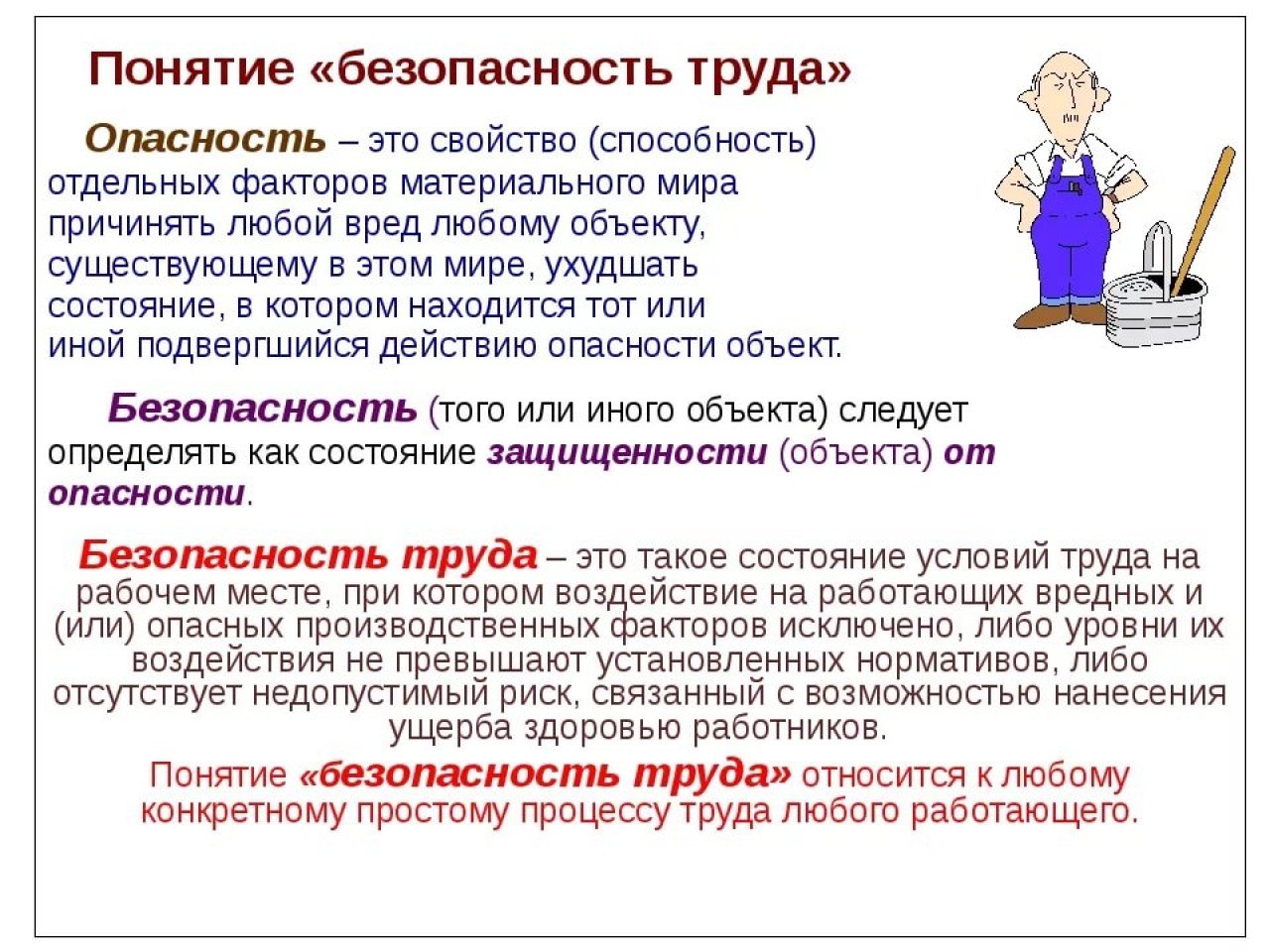 Понятие «безопасность труда»

Опасность – это свойство (способность) отдельных факторов материального мира причинять любой вред любому объекту, существующему в этом мире, ухудшать состояние, в котором находится тот или иной подвергшийся действию опасности объект.

Безопасность (того или иного объекта) следует определять как состояние защищенности (объекта) от опасности.

Безопасность труда – это такое состояние условий труда на рабочем месте, при котором воздействие на работающих вредных и (или) опасных производственных факторов исключено, либо уровни их воздействия не превышают установленных нормативов, либо отсутствует недопустимый риск, связанный с возможностью нанесения ущерба здоровью работников.

Понятие «безопасность труда» относится к любому конкретному простому процессу труда любого работающего.